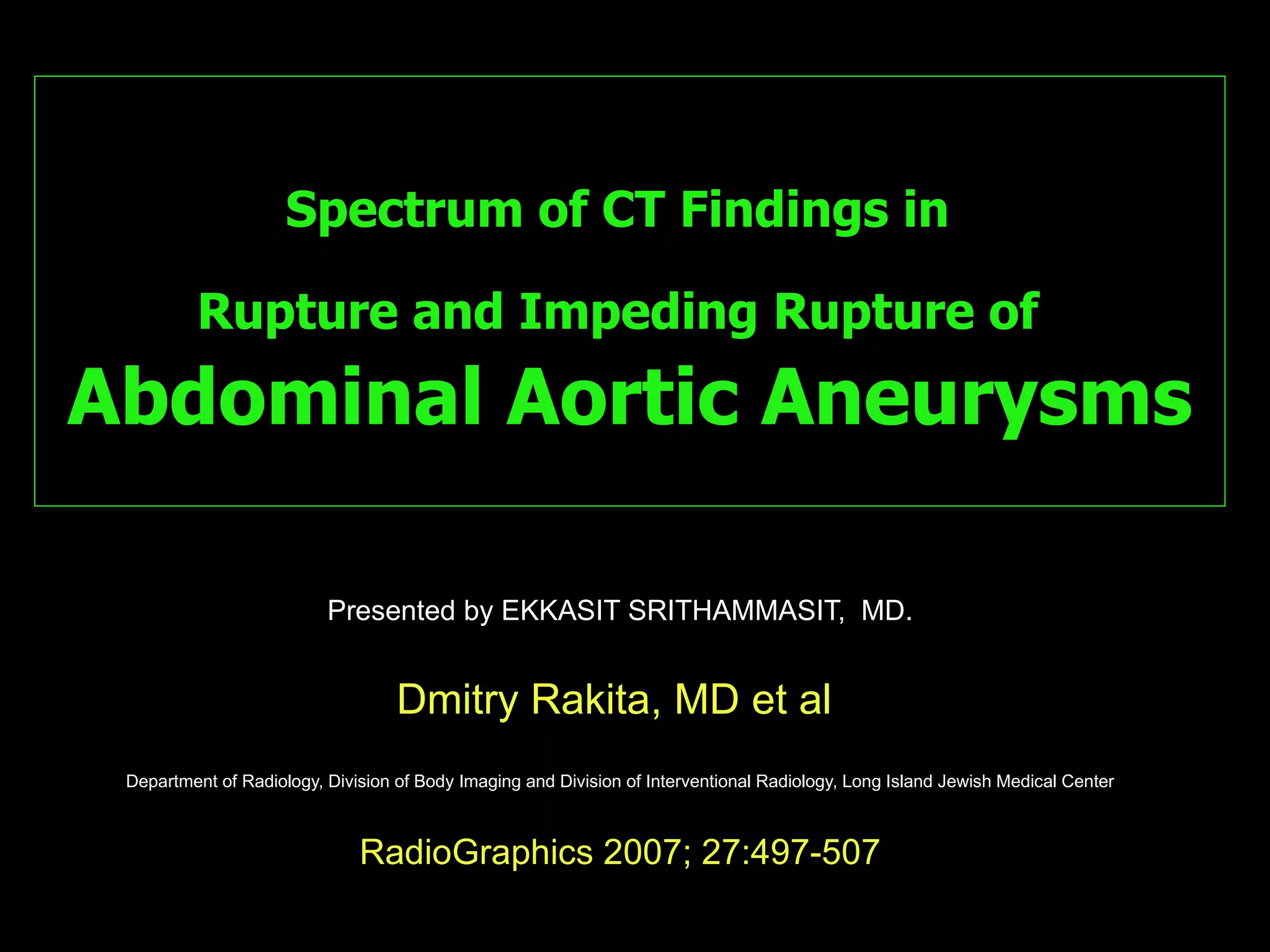 Spectrum of CT Findings in

Rupture and Impeding Rupture of

Abdominal Aortic Aneurysms

Presented by EKKASIT SRITHAMMASIT, MD.

Dmitry Rakita, MD et al

Department of Radiology, Division of Body Imaging and Division of Interventional Radiology, Long Island Jewish Medical Center

RadioGraphics 2007; 27:497-507